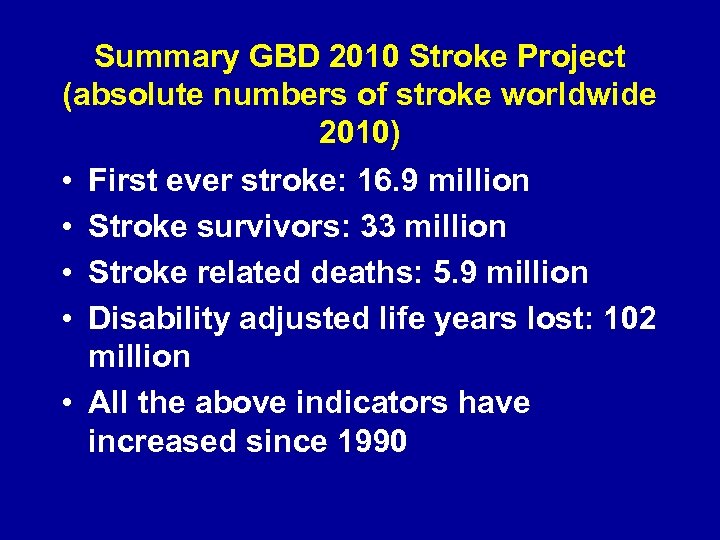 Summary GBD 2010 Stroke Project (absolute numbers of stroke worldwide 2010)

• First ever stroke: 16.9 million
• Stroke survivors: 33 million
• Stroke related deaths: 5.9 million
• Disability adjusted life years lost: 102 million
• All the above indicators have increased since 1990